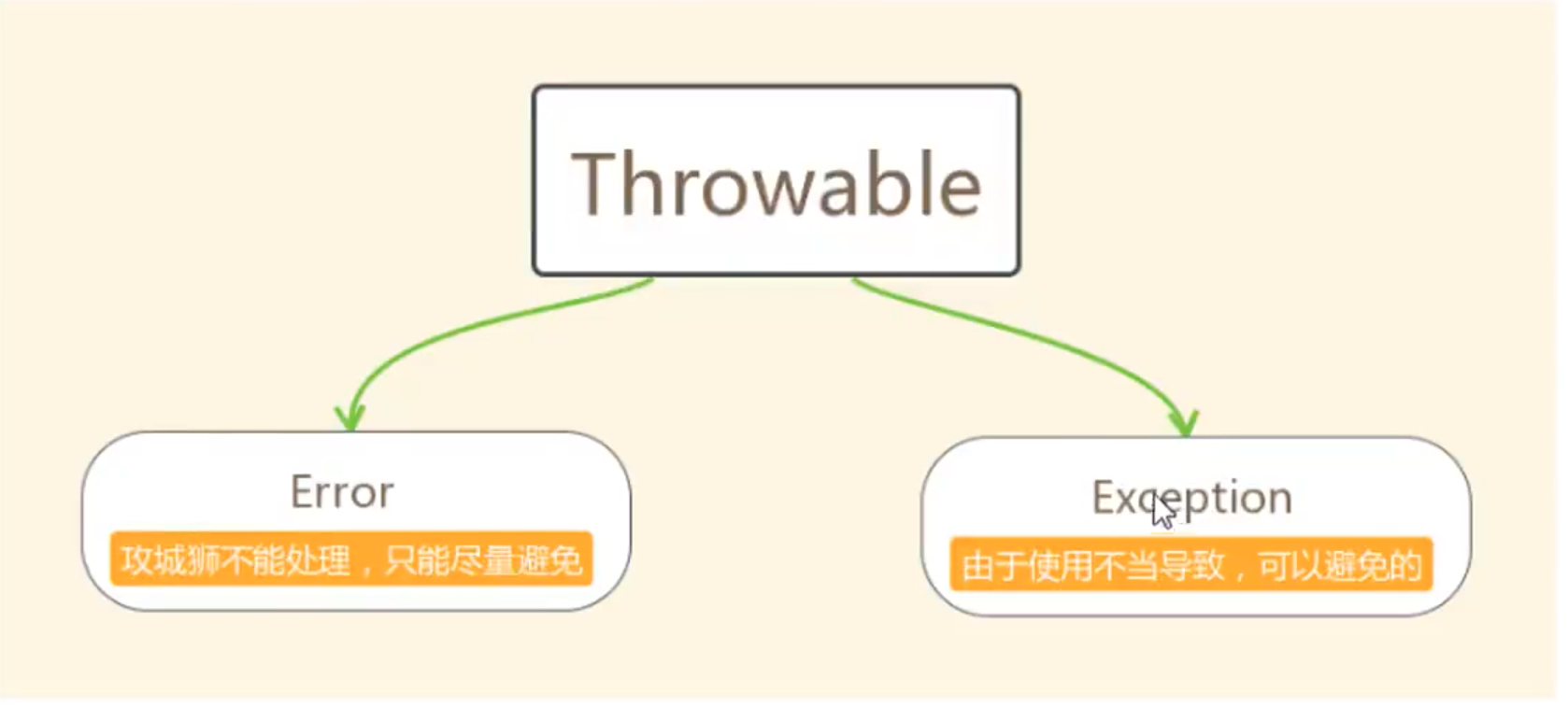 Throwable

Error
攻城狮不能处理，只能尽量避免

Exception
由于使用不当导致，可以避免的